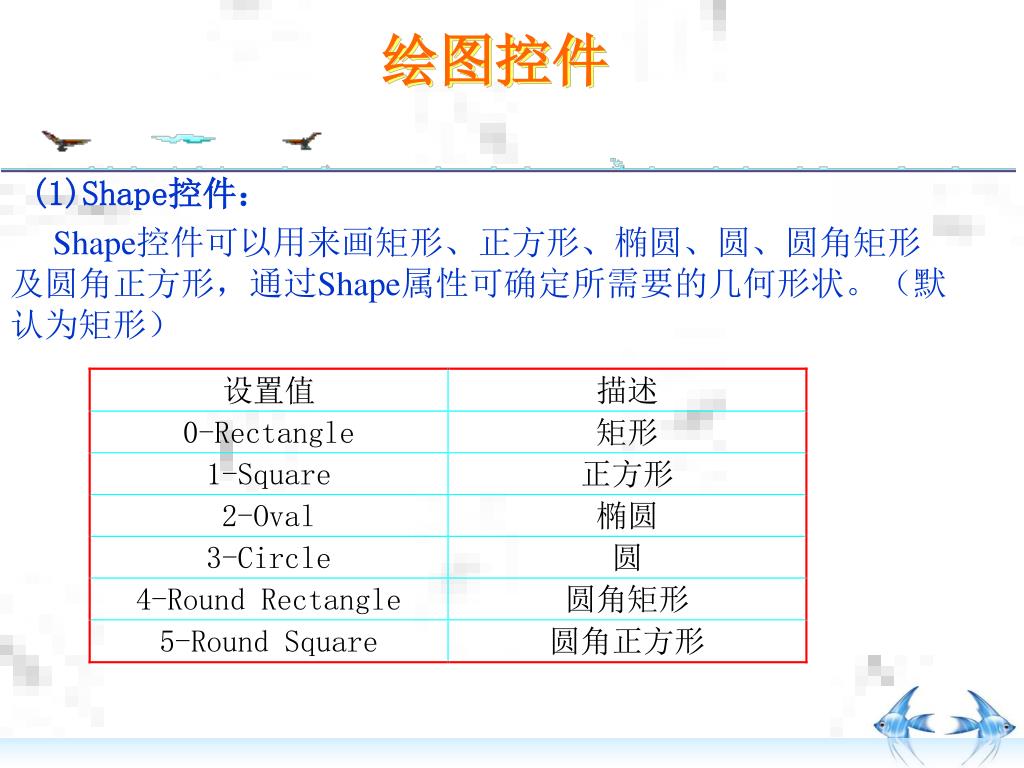 绘图控件

(1)Shape控件：

Shape控件可以用来画矩形、正方形、椭圆、圆、圆角矩形及圆角正方形，通过Shape属性可确定所需要的几何形状。（默认为矩形）

| 设置值 | 描述 |
|---|---|
| 0-Rectangle | 矩形 |
| 1-Square | 正方形 |
| 2-Oval | 椭圆 |
| 3-Circle | 圆 |
| 4-Round Rectangle | 圆角矩形 |
| 5-Round Square | 圆角正方形 |